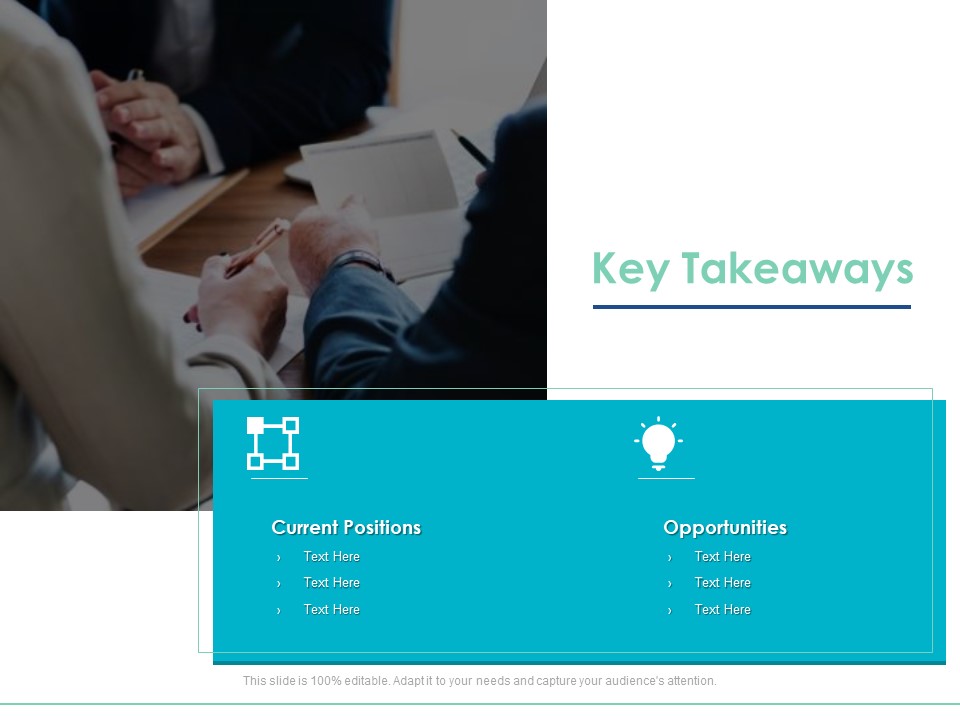 Key Takeaways

Current Positions
› Text Here
› Text Here
› Text Here

Opportunities
› Text Here
› Text Here
› Text Here

This slide is 100% editable. Adapt it to your needs and capture your audience's attention.